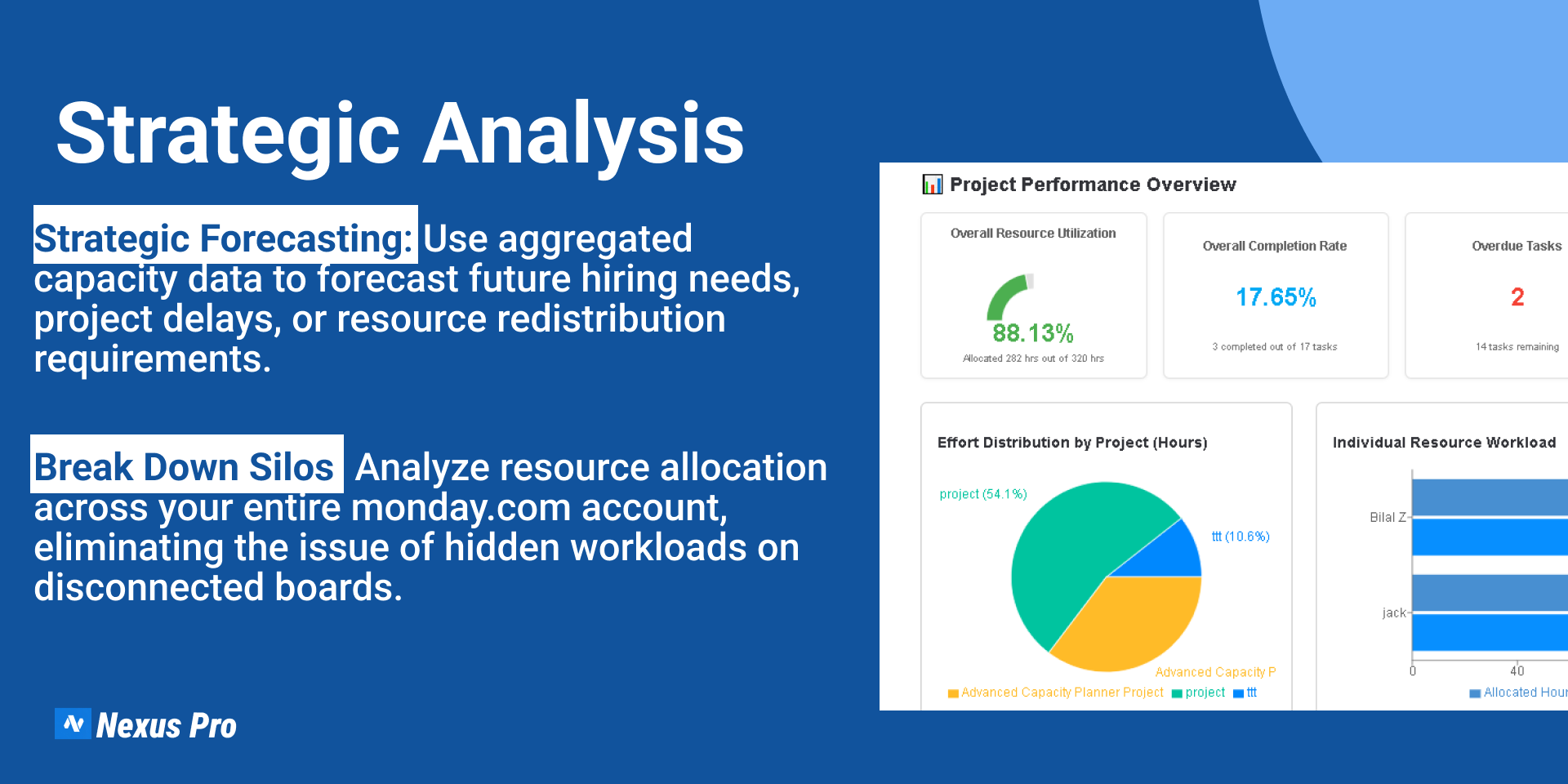 Strategic Analysis

Strategic Forecasting: Use aggregated capacity data to forecast future hiring needs, project delays, or resource redistribution requirements.

Break Down Silos Analyze resource allocation across your entire monday.com account, eliminating the issue of hidden workloads on disconnected boards.

Nexus Pro

Project Performance Overview

Overall Resource Utilization
88.13%
Allocated 282 hrs out of 320 hrs

Overall Completion Rate
17.65%
3 completed out of 17 tasks

Overdue Tasks
2
14 tasks remaining

Effort Distribution by Project (Hours)
project (54.1%)
ttt (10.6%)
Advanced Capacity P
Advanced Capacity Planner Project project ttt

Individual Resource Workload
Bilal Z
jack
0
40
Allocated Hour